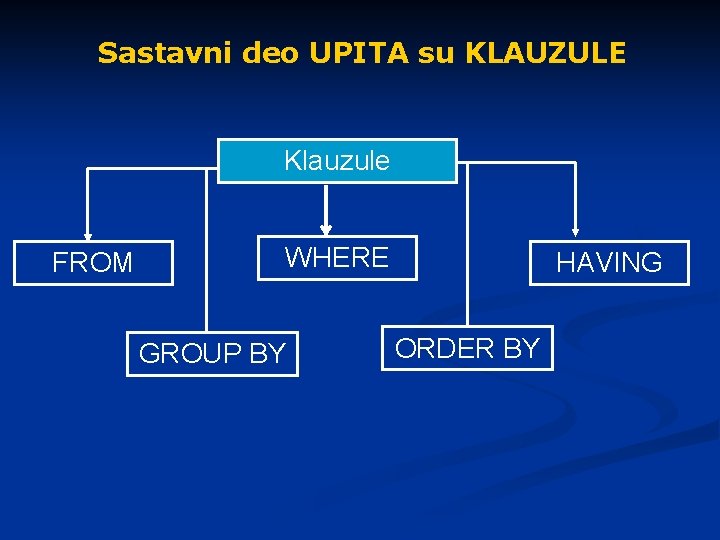 Sastavni deo UPITA su KLAUZULE

Klauzule

FROM

WHERE

HAVING

GROUP BY

ORDER BY